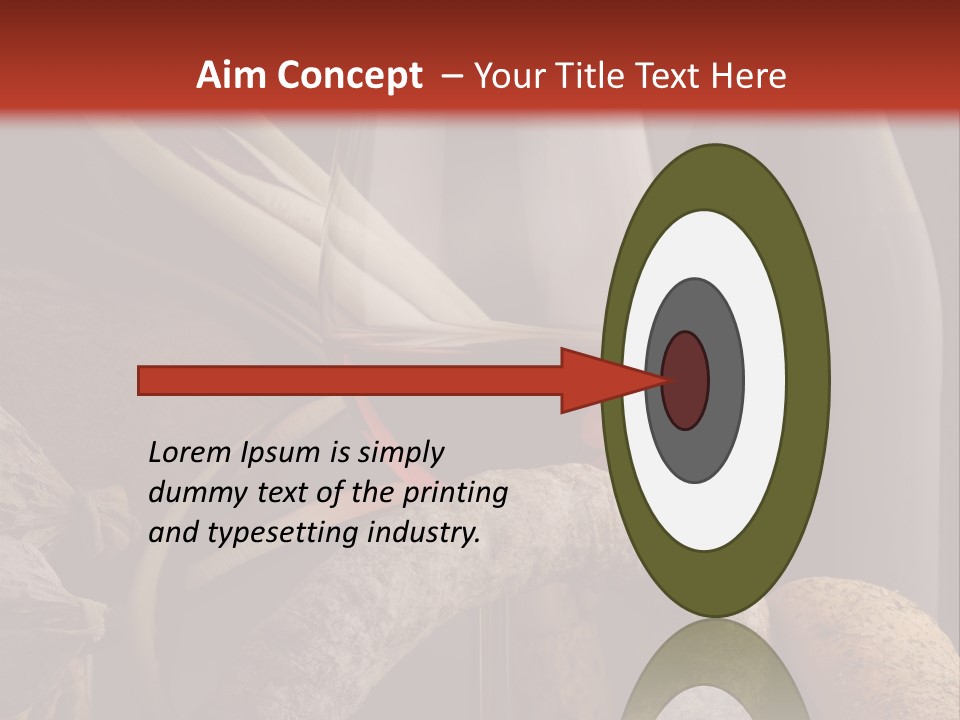 Aim Concept – Your Title Text Here

Lorem Ipsum is simply dummy text of the printing and typesetting industry.